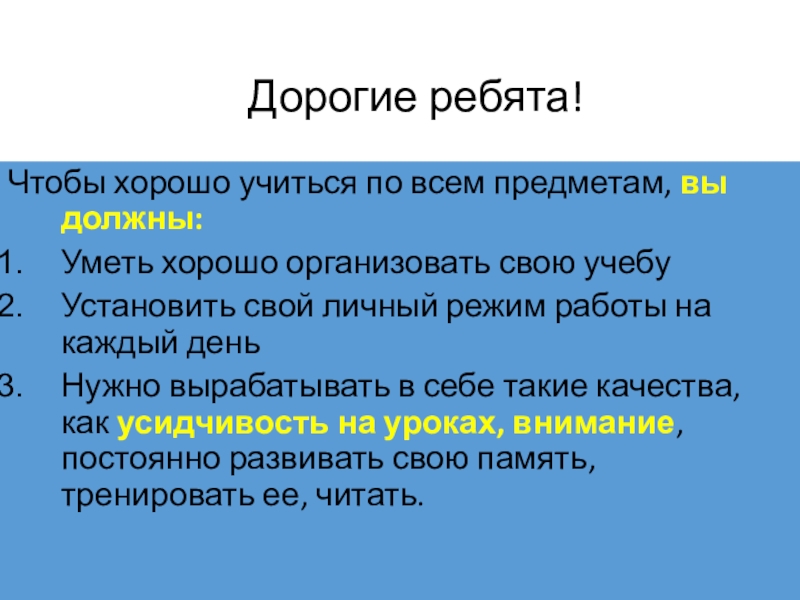 Дорогие ребята!

Чтобы хорошо учиться по всем предметам, вы должны:

1. Уметь хорошо организовать свою учебу
2. Установить свой личный режим работы на каждый день
3. Нужно вырабатывать в себе такие качества, как усидчивость на уроках, внимание, постоянно развивать свою память, тренировать ее, читать.